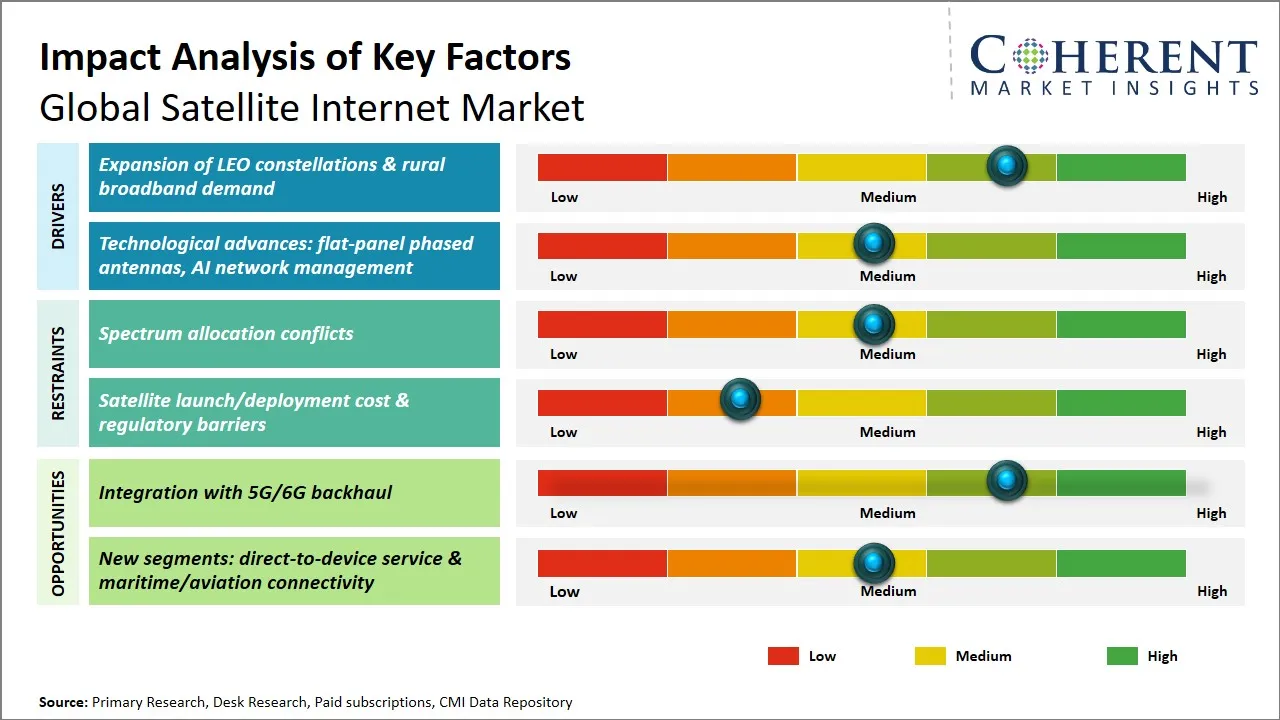 Impact Analysis of Key Factors
Global Satellite Internet Market

COHERENT
MARKET INSIGHTS

DRIVERS

Expansion of LEO constellations & rural broadband demand

Low Medium High

Technological advances: flat-panel phased antennas, AI network management

Low Medium High

RESTRAINTS

Spectrum allocation conflicts

Low Medium High

Satellite launch/deployment cost & regulatory barriers

Low Medium High

OPPORTUNITIES

Integration with 5G/6G backhaul

Low Medium High

New segments: direct-to-device service & maritime/aviation connectivity

Low Medium High

Low Medium High

Source: Primary Research, Desk Research, Paid subscriptions, CMI Data Repository